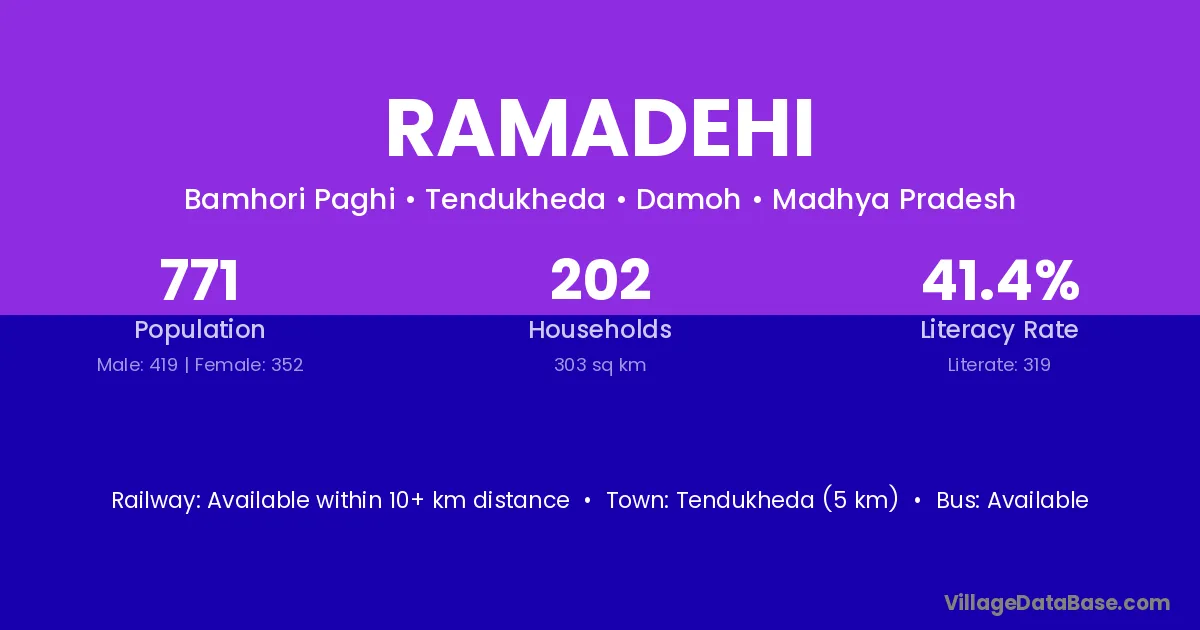 RAMADEHI

Bamhori Paghi • Tendukheda • Damoh • Madhya Pradesh

771
Population
Male: 419 | Female: 352

202
Households
303 sq km

41.4%
Literacy Rate
Literate: 319

Railway: Available within 10+ km distance • Town: Tendukheda (5 km) • Bus: Available

VillageDataBase.com